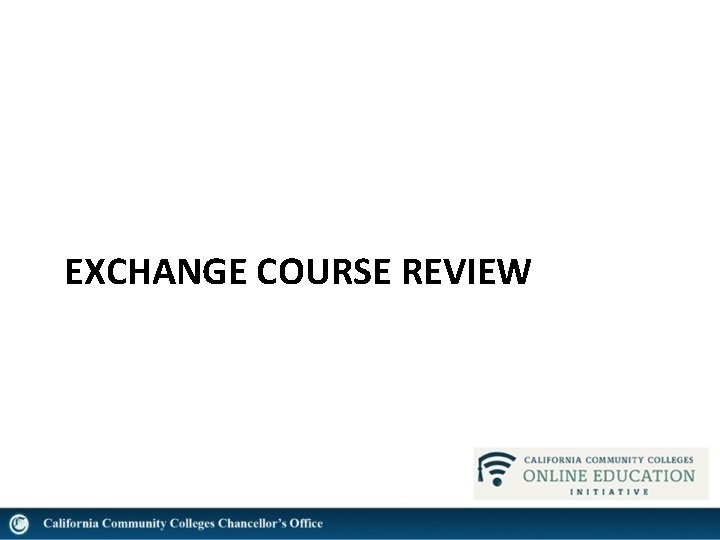 EXCHANGE COURSE REVIEW

CALIFORNIA COMMUNITY COLLEGES
ONLINE EDUCATION
INITIATIVE

California Community Colleges Chancellor's Office